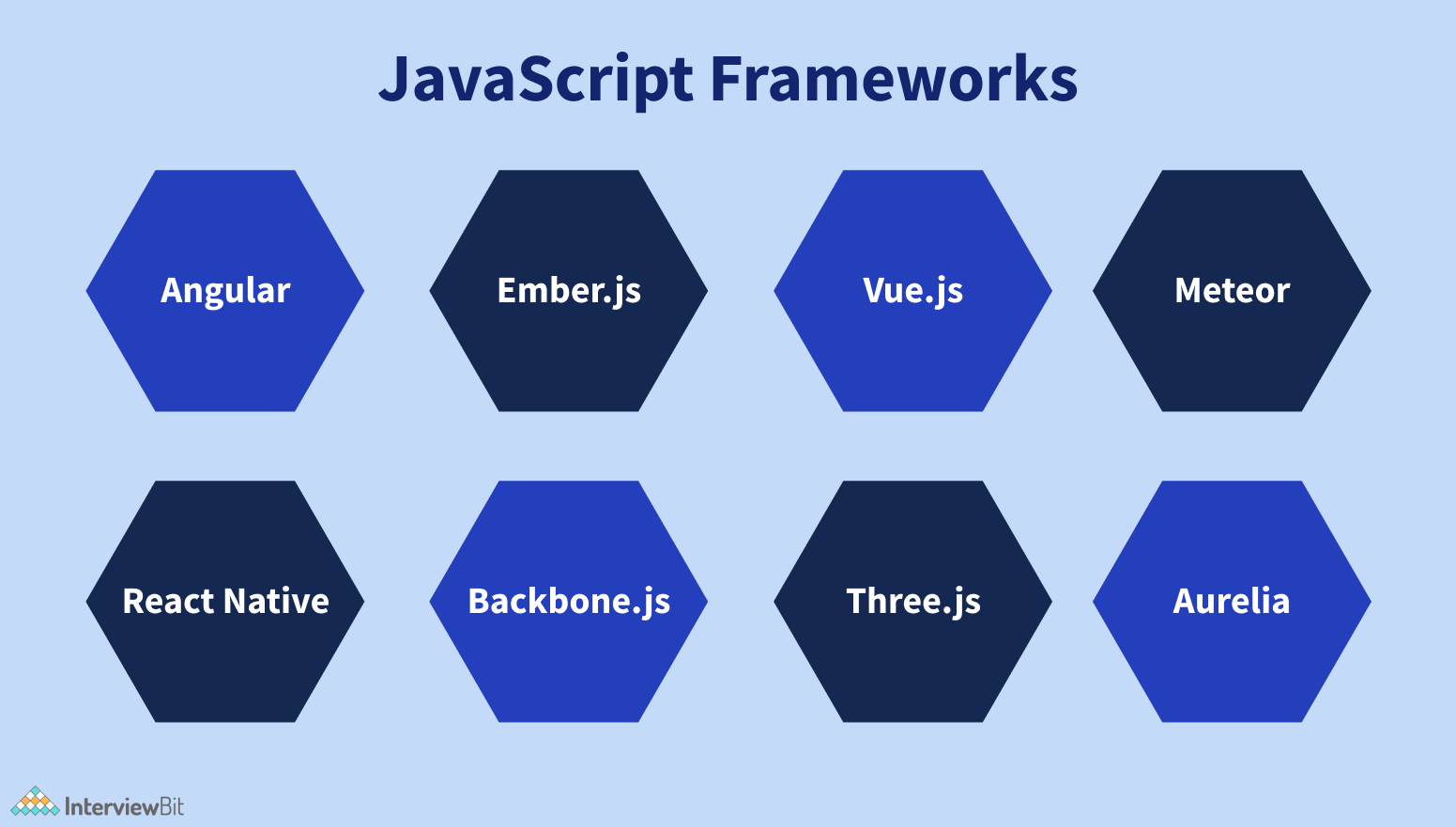 JavaScript Frameworks

Angular

Ember.js

Vue.js

Meteor

React Native

Backbone.js

Three.js

Aurelia

InterviewBit